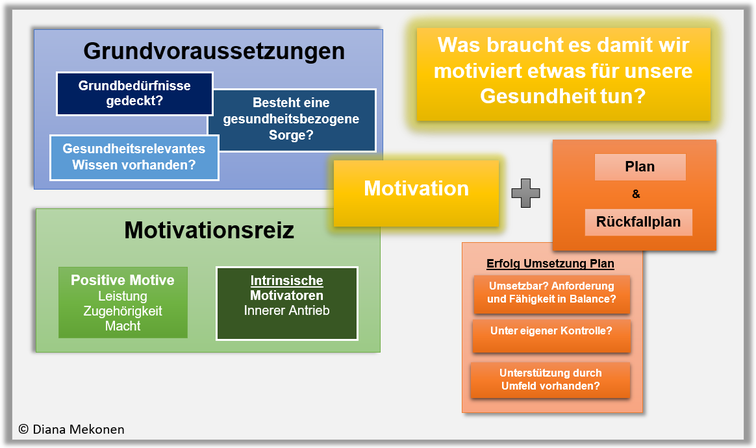 Grundvoraussetzungen

Grundbedürfnisse gedeckt?

Besteht eine gesundheitsbezogene Sorge?

Gesundheitsrelevantes Wissen vorhanden?

Was braucht es damit wir motiviert etwas für unsere Gesundheit tun?

Motivation

Plan

&

Rückfallplan

Motivationsreiz

Positive Motive
Leistung
Zugehörigkeit
Macht

Intrinsische Motivatoren
Innerer Antrieb

Erfolg Umsetzung Plan

Umsetzbar? Anforderung und Fähigkeit in Balance?

Unter eigener Kontrolle?

Unterstützung durch Umfeld vorhanden?

© Diana Mekonen